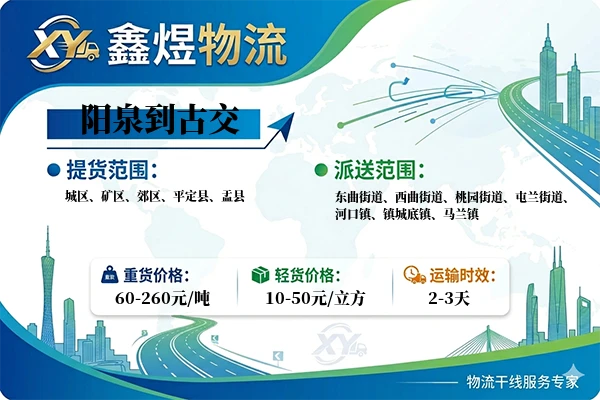 XY 鑫煜物流

阳泉到古交

提货范围：

城区、矿区、郊区、平定县、盂县

派送范围：

东曲街道、西曲街道、桃园街道、屯兰街道、河口镇、镇城底镇、马兰镇

重货价格：
60-260元/吨

轻货价格：
10-50元/立方

运输时效：
2-3天

XY

物流干线服务专家